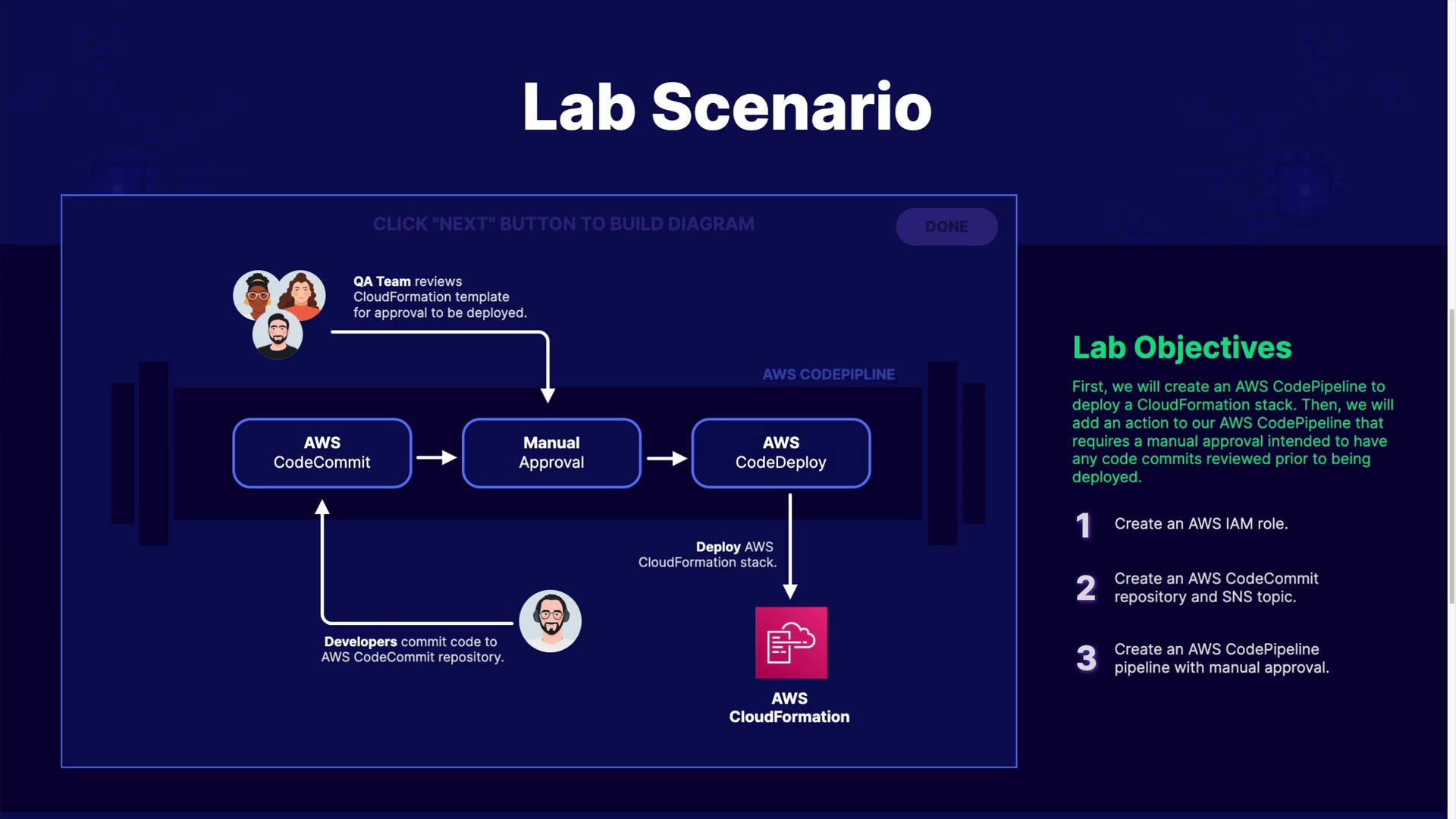 Lab Scenario

CLICK "NEXT" BUTTON TO BUILD DIAGRAM

DONE

QA Team reviews CloudFormation template for approval to be deployed.

AWS CODEPIPLINE

AWS CodeCommit

Manual Approval

AWS CodeDeploy

Deploy AWS CloudFormation stack.

Developers commit code to AWS CodeCommit repository.

AWS CloudFormation

Lab Objectives

First, we will create an AWS CodePipeline to deploy a CloudFormation stack. Then, we will add an action to our AWS CodePipeline that requires a manual approval intended to have any code commits reviewed prior to being deployed.

1 Create an AWS IAM role.

2 Create an AWS CodeCommit repository and SNS topic.

3 Create an AWS CodePipeline pipeline with manual approval.